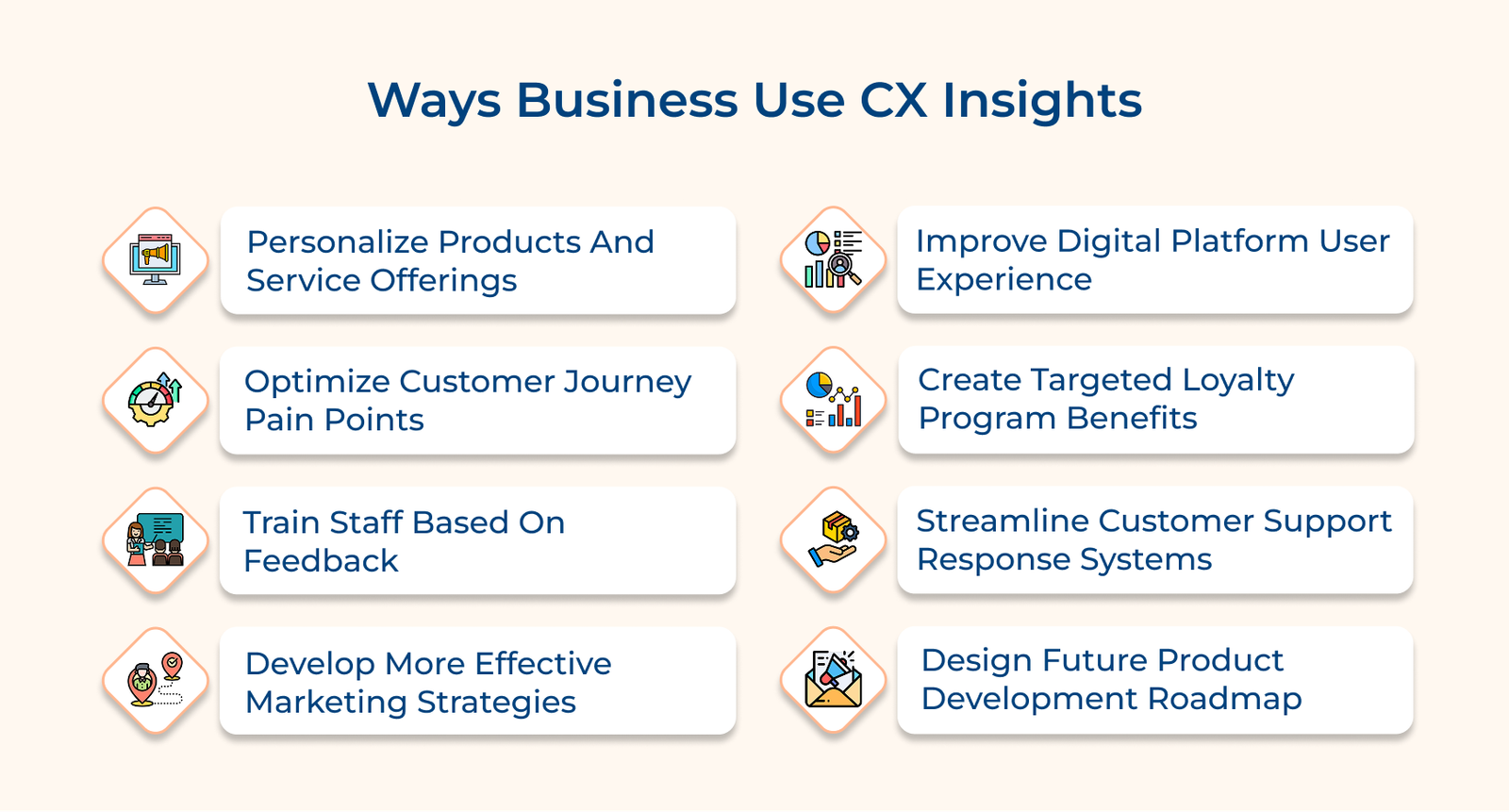 Ways Business Use CX Insights

Personalize Products And Service Offerings

Optimize Customer Journey Pain Points

Train Staff Based On Feedback

Develop More Effective Marketing Strategies

Improve Digital Platform User Experience

Create Targeted Loyalty Program Benefits

Streamline Customer Support Response Systems

Design Future Product Development Roadmap